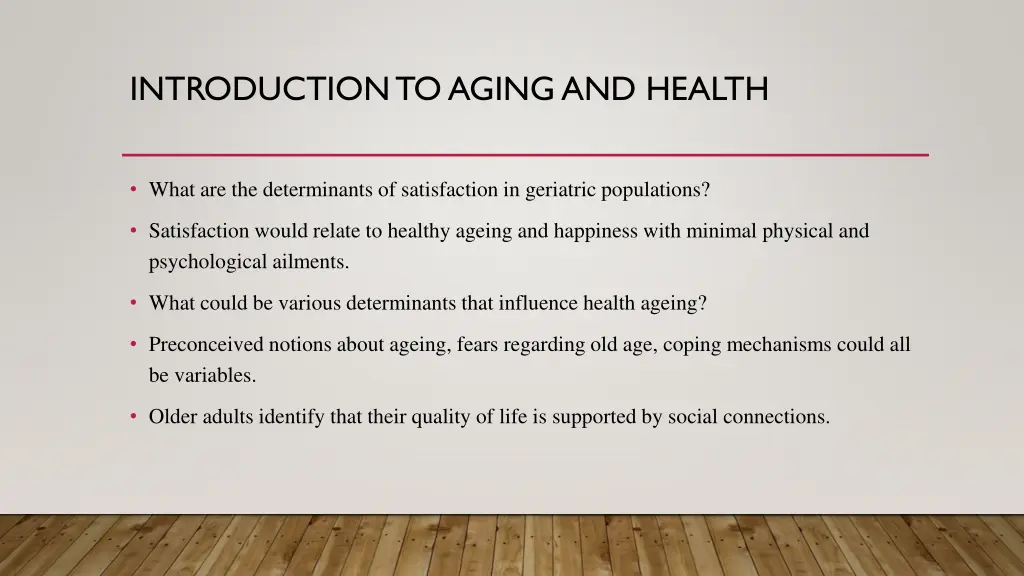 INTRODUCTION TO AGING AND HEALTH

• What are the determinants of satisfaction in geriatric populations?

• Satisfaction would relate to healthy ageing and happiness with minimal physical and psychological ailments.

• What could be various determinants that influence health ageing?

• Preconceived notions about ageing, fears regarding old age, coping mechanisms could all be variables.

• Older adults identify that their quality of life is supported by social connections.